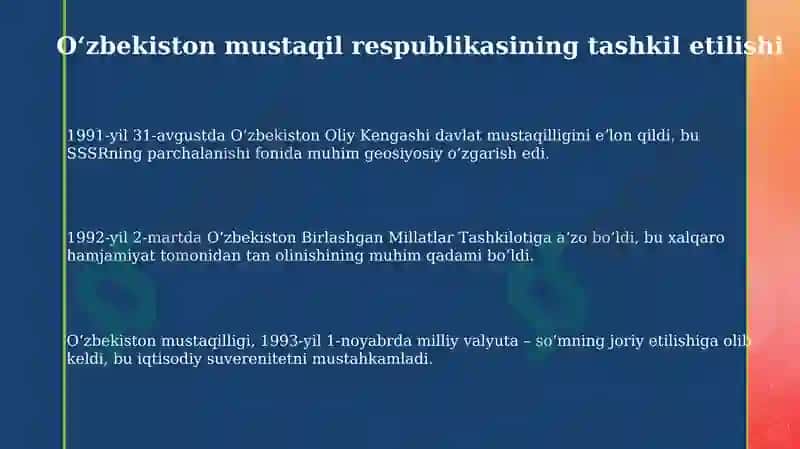 Oʻzbekiston mustaqil respublikasining tashkil etilishi

1991-yil 31-avgustda Oʻzbekiston Oliy Kengashi davlat mustaqilligini eʼlon qildi, bu SSSRning parchalanishi fonida muhim geosiyosiy oʻzgarish edi.

1992-yil 2-martda Oʻzbekiston Birlashgan Millatlar Tashkilotiga aʼzo boʻldi, bu xalqaro hamjamiyat tomonidan tan olinishining muhim qadami boʻldi.

Oʻzbekiston mustaqilligi, 1993-yil 1-noyabrda milliy valyuta – soʻmning joriy etilishiga olib keldi, bu iqtisodiy suverenitetni mustahkamladi.